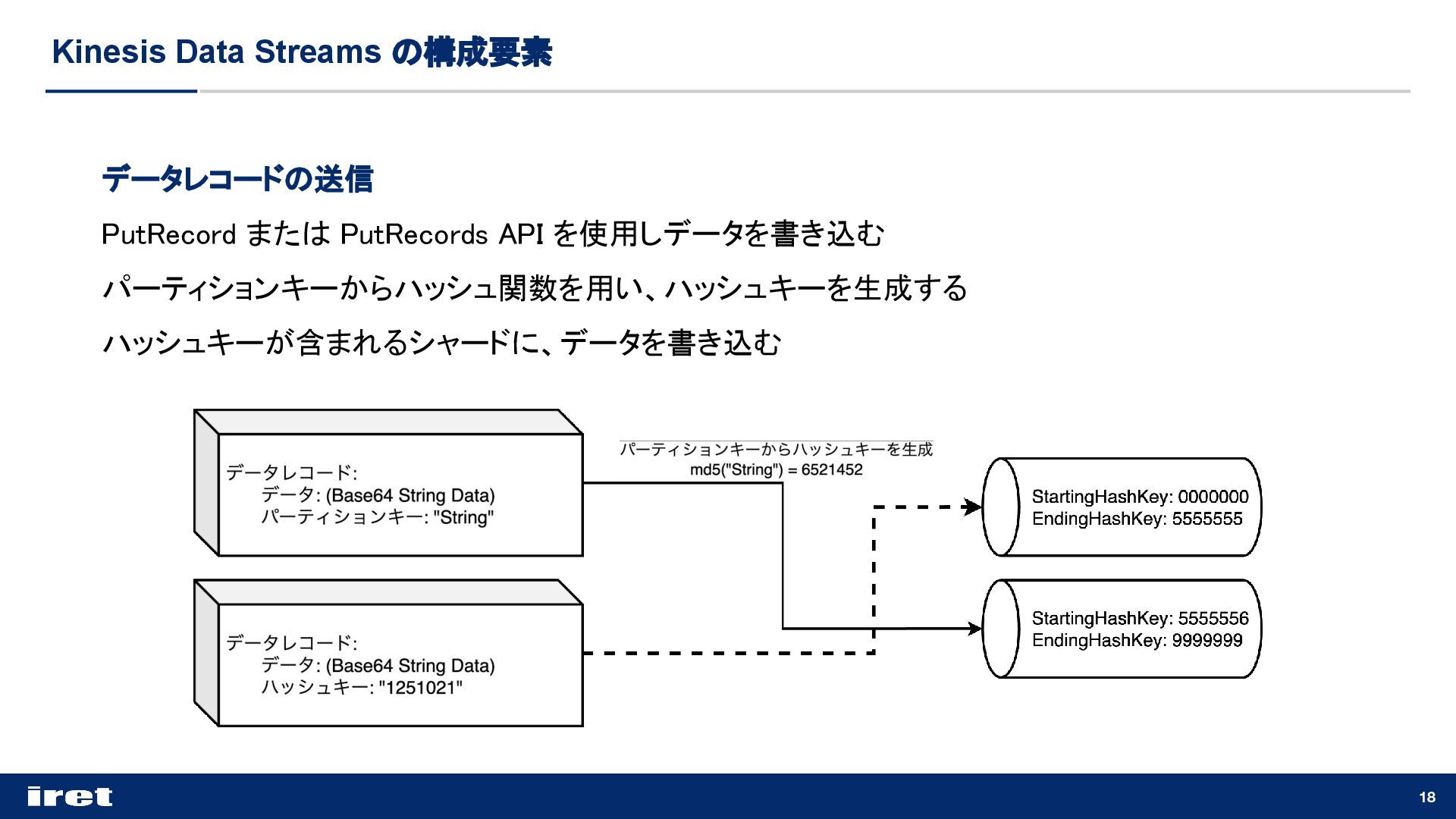 Kinesis Data Streams の構成要素

データレコードの送信

PutRecord または PutRecords API を使用しデータを書き込む

パーティションキーからハッシュ関数を用い、ハッシュキーを生成する

ハッシュキーが含まれるシャードに、データを書き込む

データレコード:
データ: (Base64 String Data)
パーティションキー: "String"

パーティションキーからハッシュキーを生成
md5("String") = 6521452

StartingHashKey: 0000000
EndingHashKey: 5555555

データレコード:
データ: (Base64 String Data)
ハッシュキー: "1251021"

StartingHashKey: 5555556
EndingHashKey: 9999999

iret

18